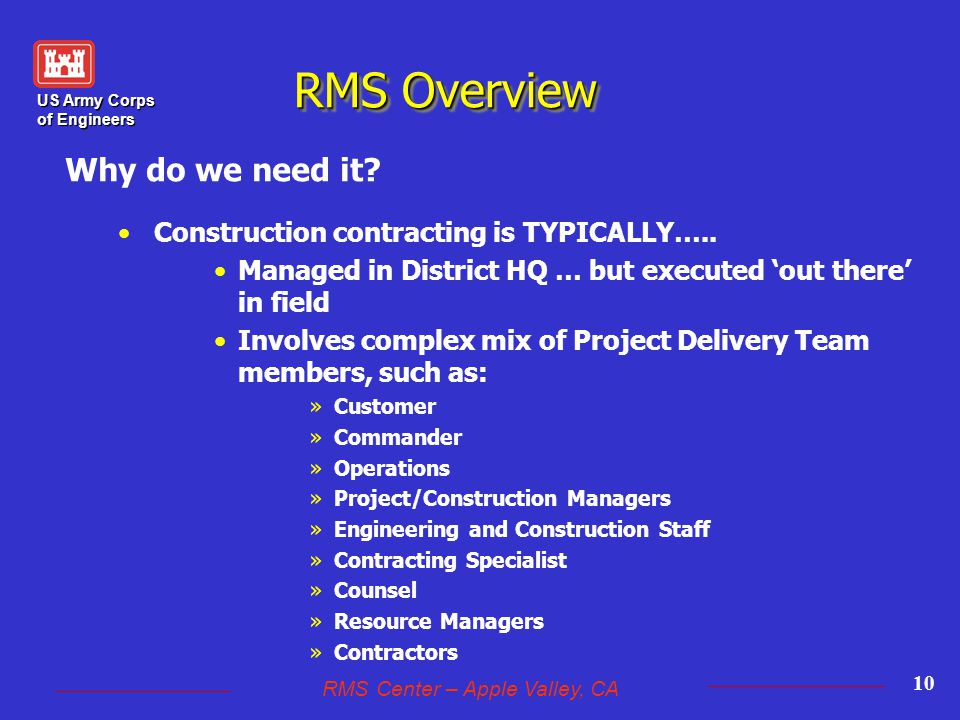 US Army Corps of Engineers

RMS Overview

Why do we need it?

• Construction contracting is TYPICALLY…..
  • Managed in District HQ … but executed ‘out there’ in field
  • Involves complex mix of Project Delivery Team members, such as:
    » Customer
    » Commander
    » Operations
    » Project/Construction Managers
    » Engineering and Construction Staff
    » Contracting Specialist
    » Counsel
    » Resource Managers
    » Contractors

RMS Center – Apple Valley, CA

10